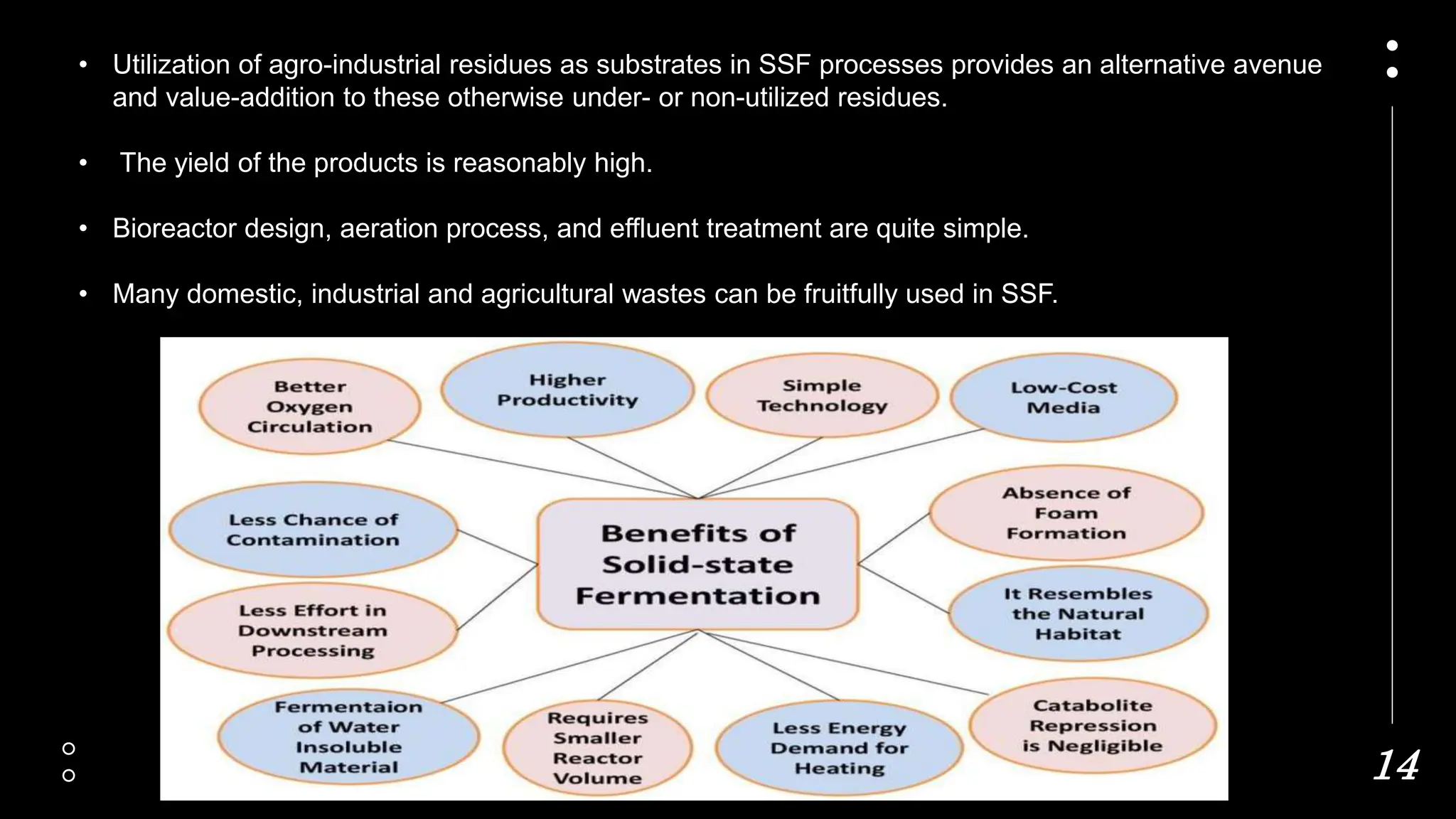 • Utilization of agro-industrial residues as substrates in SSF processes provides an alternative avenue and value-addition to these otherwise under- or non-utilized residues.

• The yield of the products is reasonably high.

• Bioreactor design, aeration process, and effluent treatment are quite simple.

• Many domestic, industrial and agricultural wastes can be fruitfully used in SSF.

Better Oxygen Circulation

Higher Productivity

Simple Technology

Low-Cost Media

Less Chance of Contamination

Benefits of Solid-state Fermentation

Absence of Foam Formation

Less Effort in Downstream Processing

It Resembles the Natural Habitat

Fermentaion of Water Insoluble Material

Requires Smaller Reactor Volume

Less Energy Demand for Heating

Catabolite Repression is Negligible

14